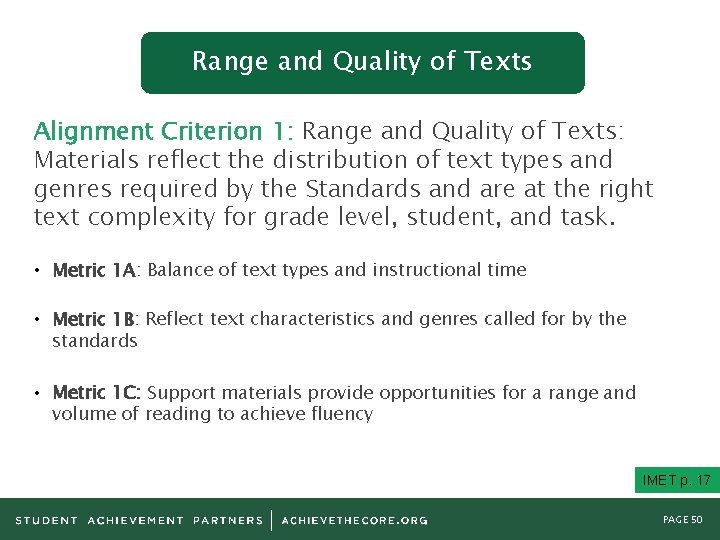 Range and Quality of Texts

Alignment Criterion 1: Range and Quality of Texts: Materials reflect the distribution of text types and genres required by the Standards and are at the right text complexity for grade level, student, and task.

• Metric 1A: Balance of text types and instructional time

• Metric 1B: Reflect text characteristics and genres called for by the standards

• Metric 1C: Support materials provide opportunities for a range and volume of reading to achieve fluency

IMET p. 17

STUDENT ACHIEVEMENT PARTNERS | ACHIEVETHECORE.ORG

PAGE 50